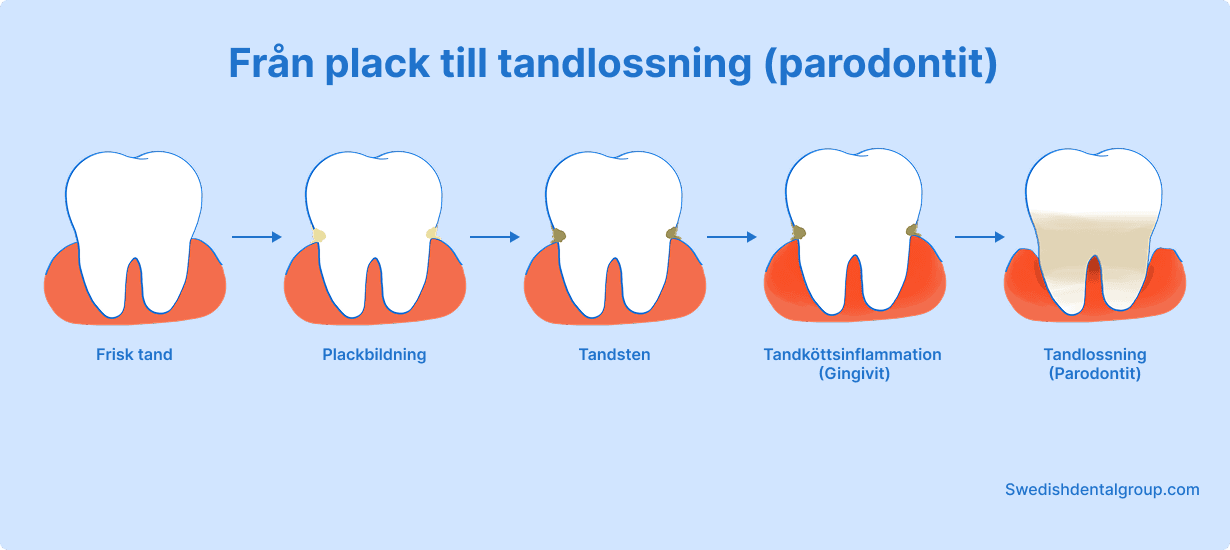 Från plack till tandlossning (parodontit)

Frisk tand

Plackbildning

Tandsten

Tandköttsinflammation (Gingivit)

Tandlossning (Parodontit)

Swedishdentalgroup.com